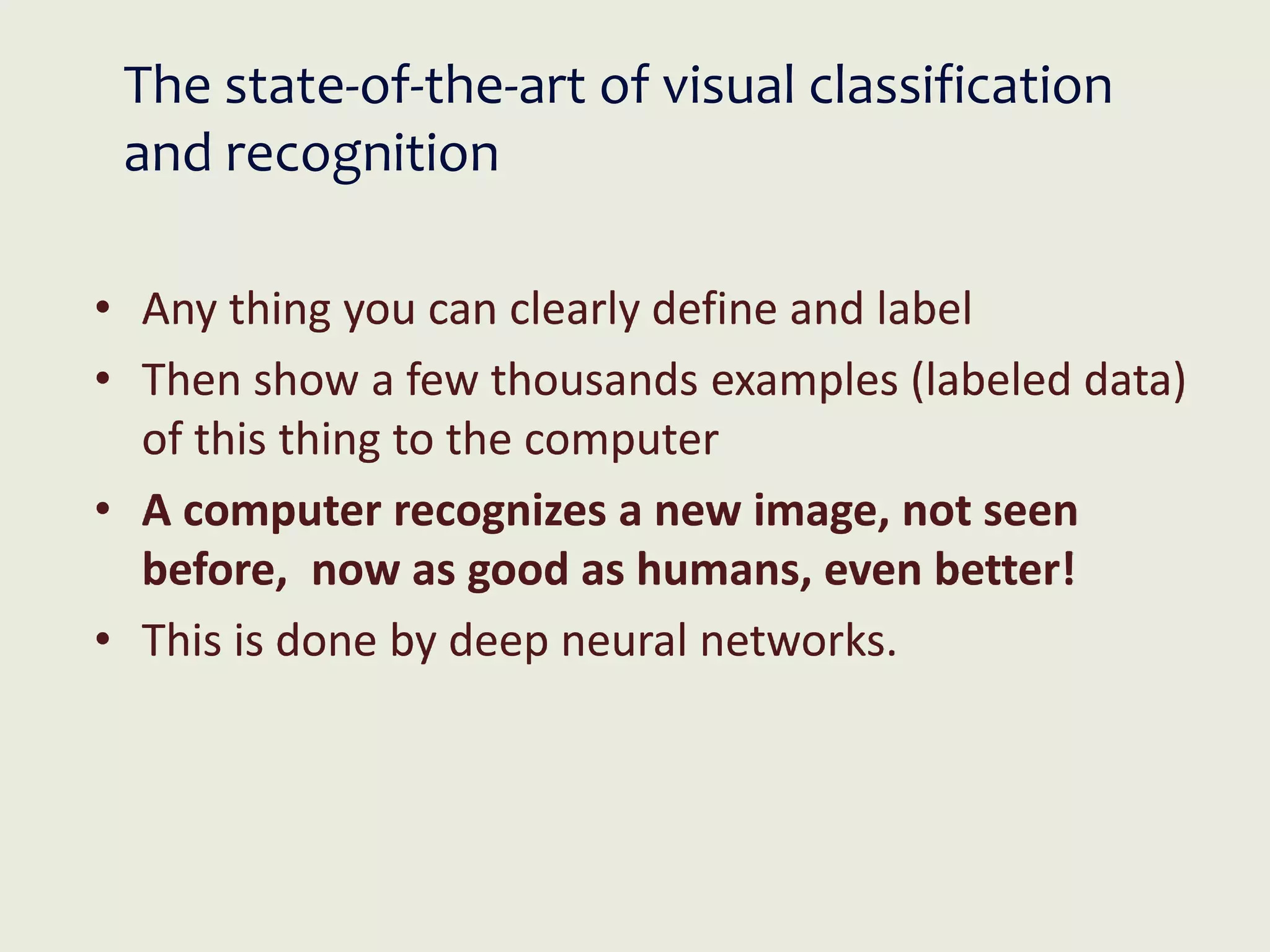 The state-of-the-art of visual classification and recognition

• Any thing you can clearly define and label
• Then show a few thousands examples (labeled data) of this thing to the computer
• A computer recognizes a new image, not seen before,  now as good as humans, even better!
• This is done by deep neural networks.